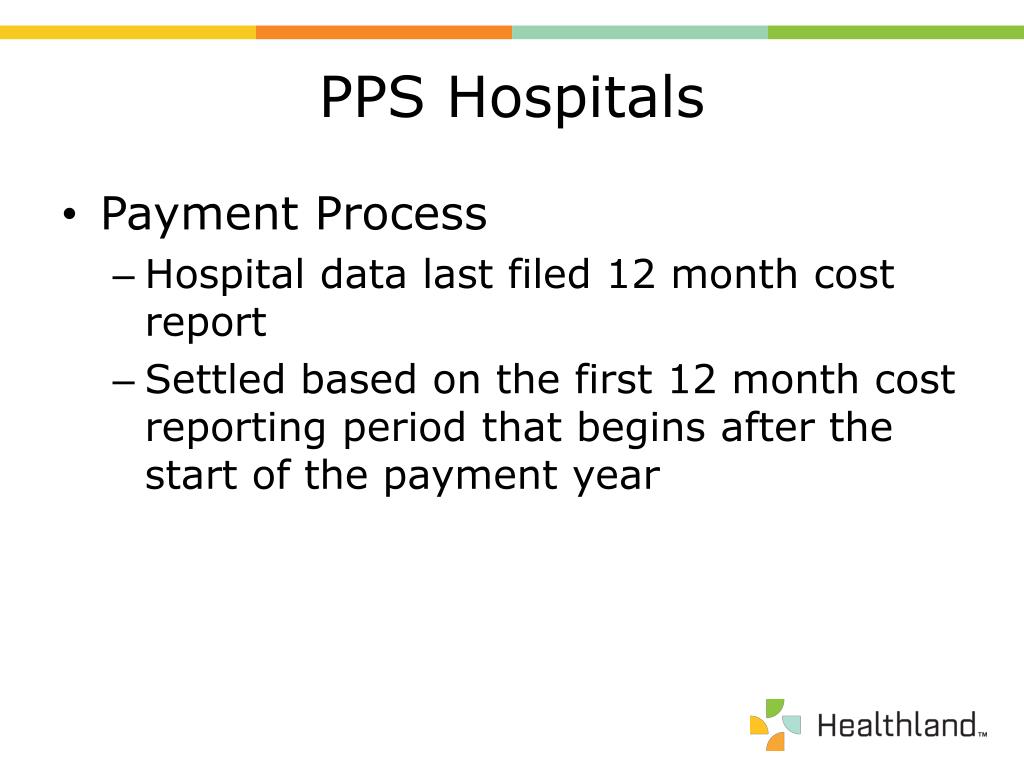 PPS Hospitals

• Payment Process
– Hospital data last filed 12 month cost report
– Settled based on the first 12 month cost reporting period that begins after the start of the payment year

Healthland™